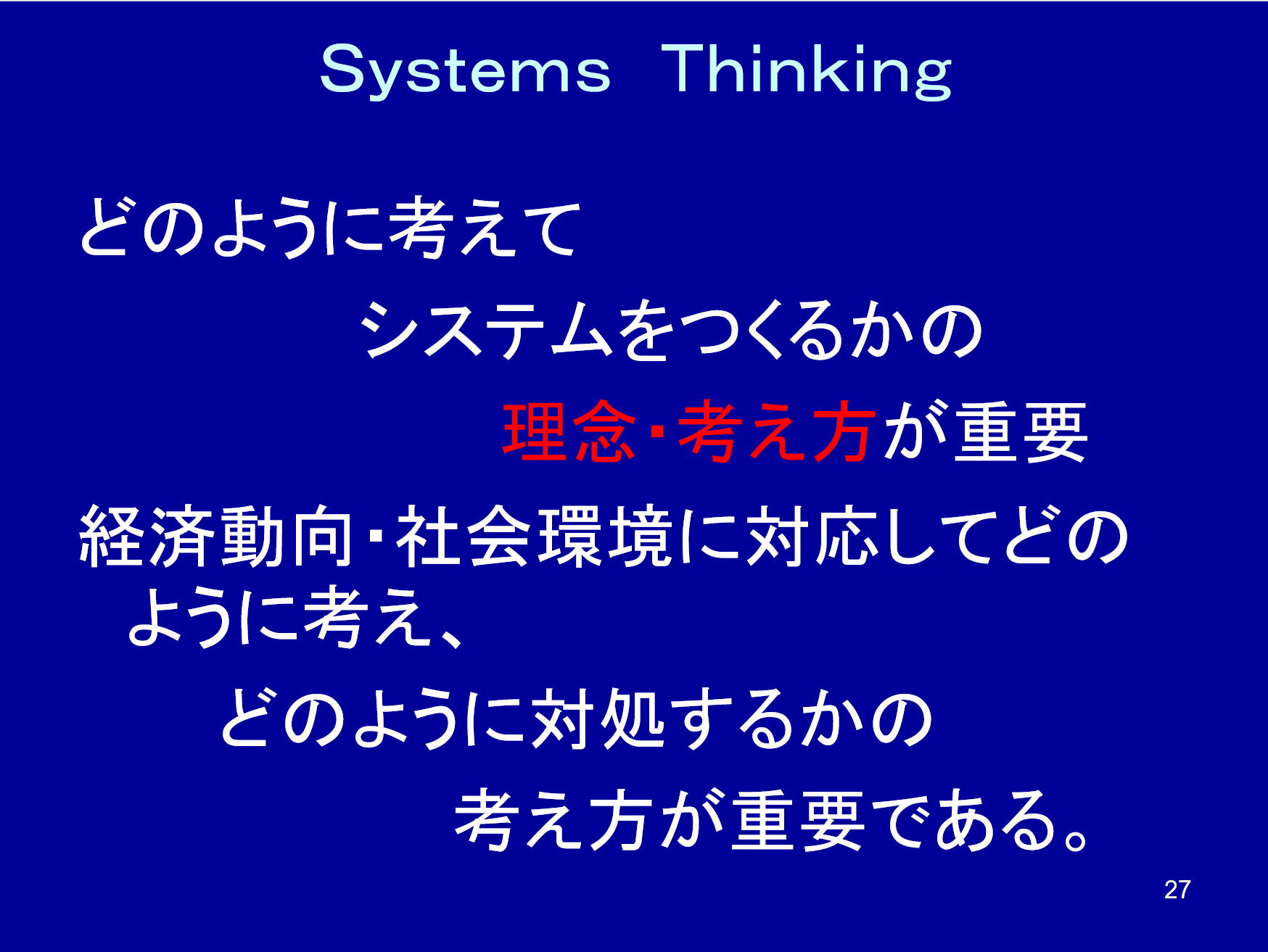 Systems Thinking

どのように考えて
システムをつくるかの
理念・考え方が重要

経済動向・社会環境に対応してどのように考え、
どのように対処するかの
考え方が重要である。

27